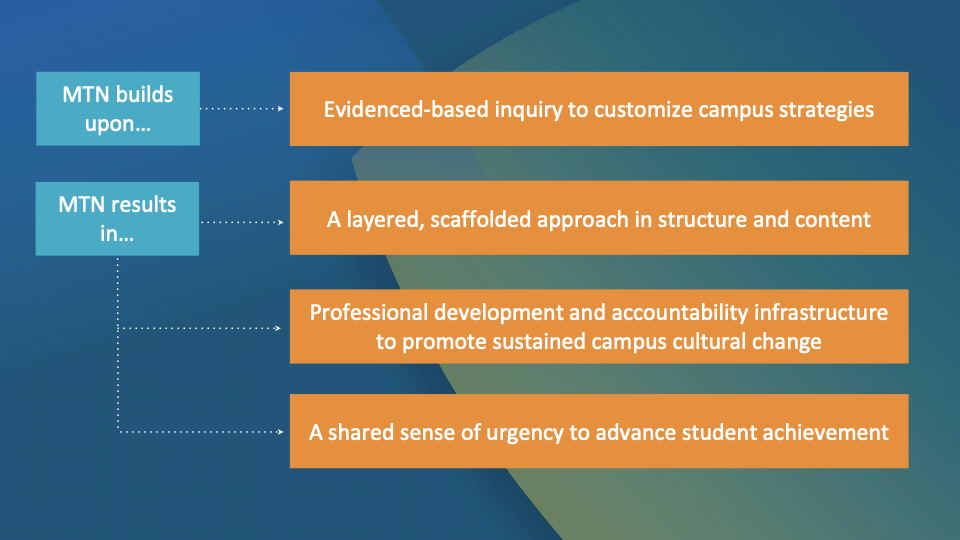 MTN builds upon…

Evidenced-based inquiry to customize campus strategies

MTN results in…

A layered, scaffolded approach in structure and content

Professional development and accountability infrastructure to promote sustained campus cultural change

A shared sense of urgency to advance student achievement